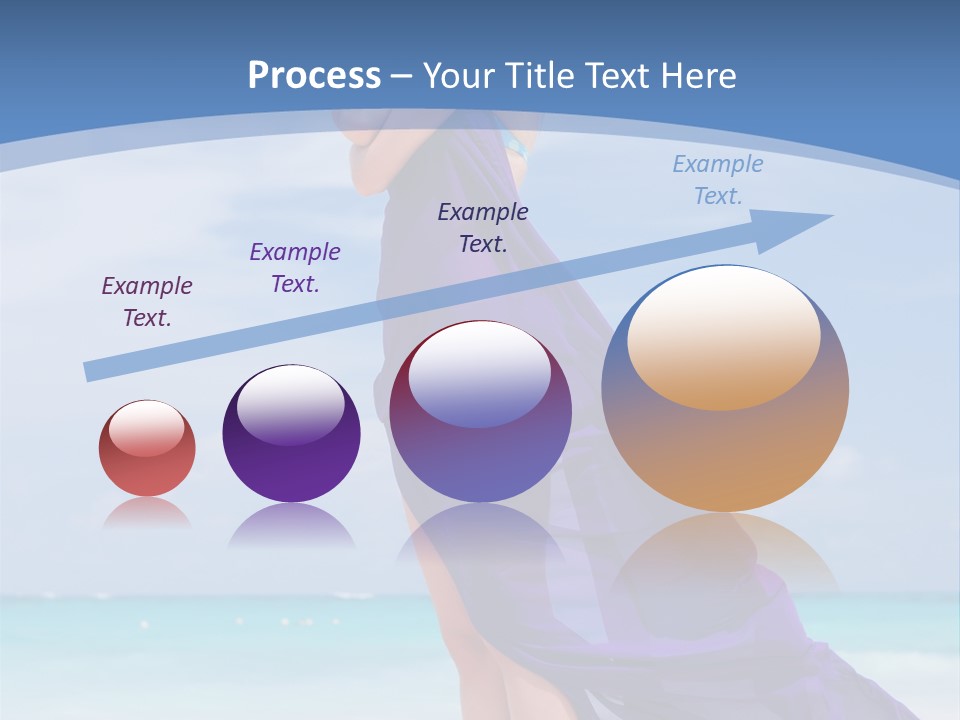 Process – Your Title Text Here

Example Text.

Example Text.

Example Text.

Example Text.